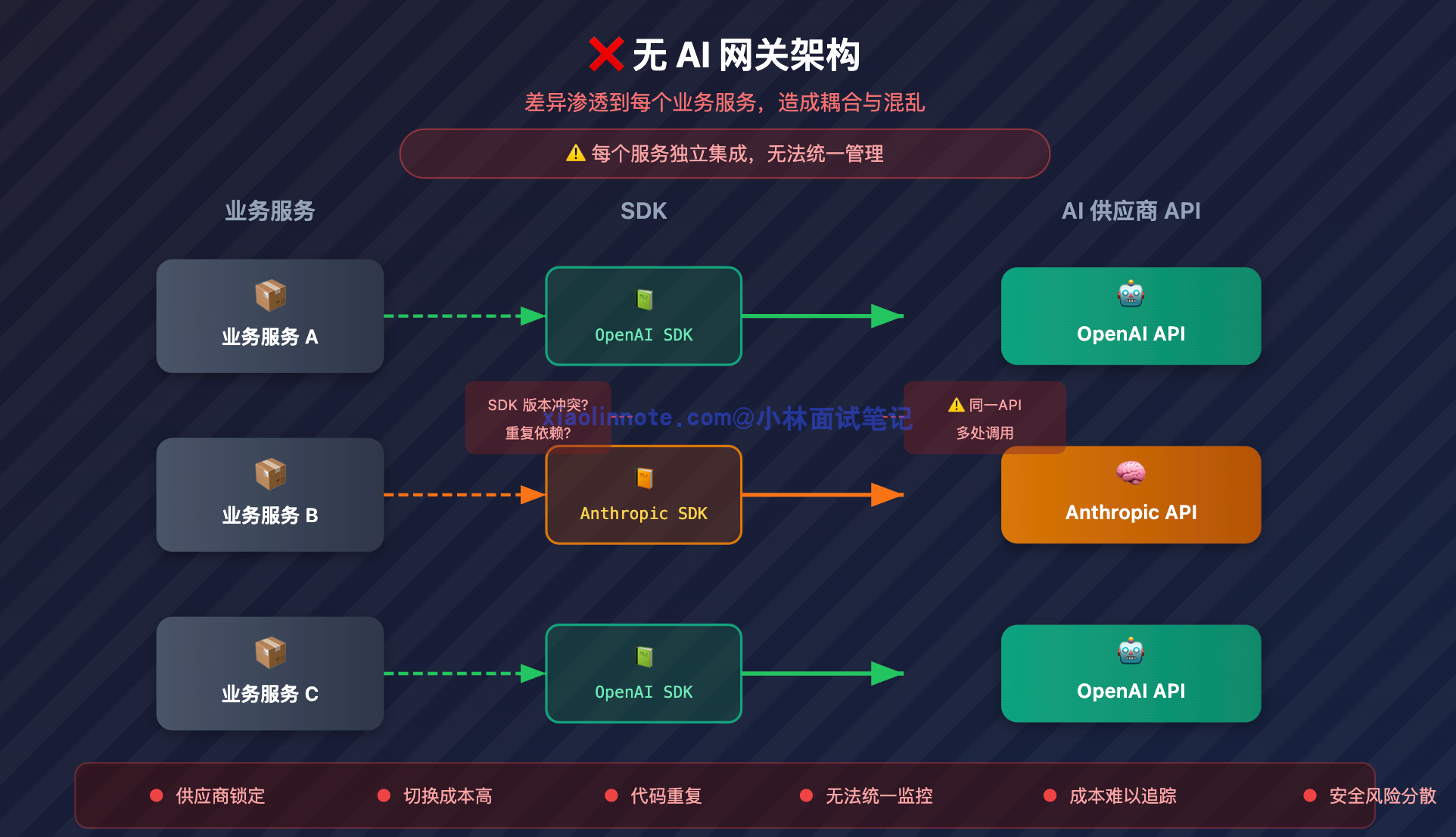 ❌ 无 AI 网关架构

差异渗透到每个业务服务，造成耦合与混乱

⚠ 每个服务独立集成，无法统一管理

业务服务

SDK

AI 供应商 API

业务服务 A

OpenAI SDK

OpenAI API

SDK 版本冲突?
重复依赖?

xiaolinnote.com@小林面试笔记

⚠ 同一API
多处调用

业务服务 B

Anthropic SDK

Anthropic API

业务服务 C

OpenAI SDK

OpenAI API

供应商锁定
切换成本高
代码重复
无法统一监控
成本难以追踪
安全风险分散